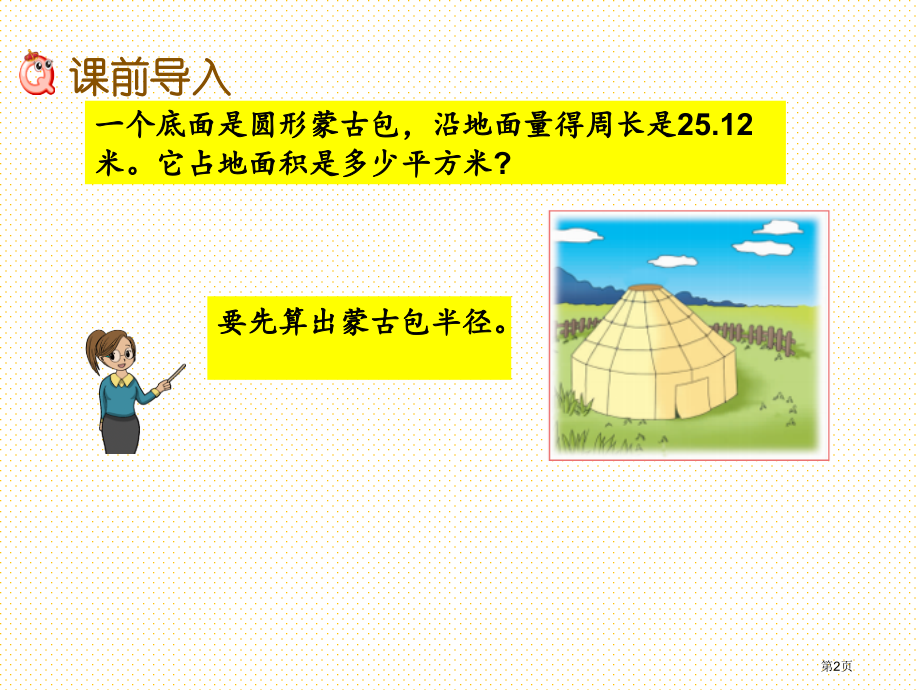 课前导入

一个底面是圆形蒙古包，沿地面量得周长是25.12米。它占地面积是多少平方米？

要先算出蒙古包半径。

第2页